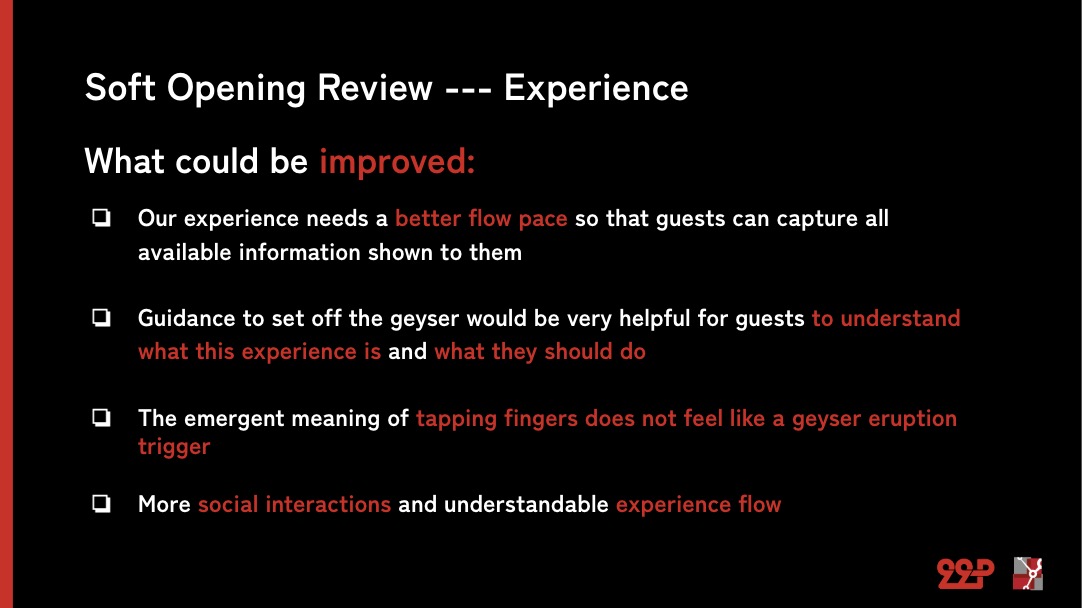 Soft Opening Review --- Experience

What could be improved:

❏ Our experience needs a better flow pace so that guests can capture all available information shown to them

❏ Guidance to set off the geyser would be very helpful for guests to understand what this experience is and what they should do

❏ The emergent meaning of tapping fingers does not feel like a geyser eruption trigger

❏ More social interactions and understandable experience flow

22P